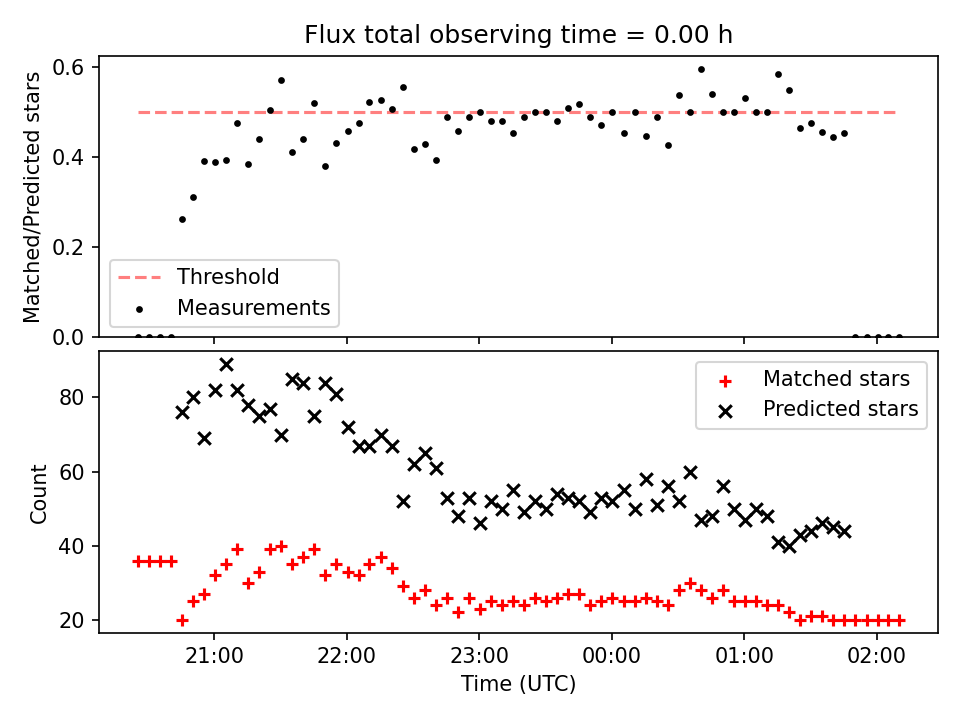 Flux total observing time = 0.00 h

Matched/Predicted stars

0.6
0.4
0.2
0.0

Threshold
Measurements

Count

80
60
40
20

Matched stars
Predicted stars

21:00
22:00
23:00
00:00
01:00
02:00

Time (UTC)